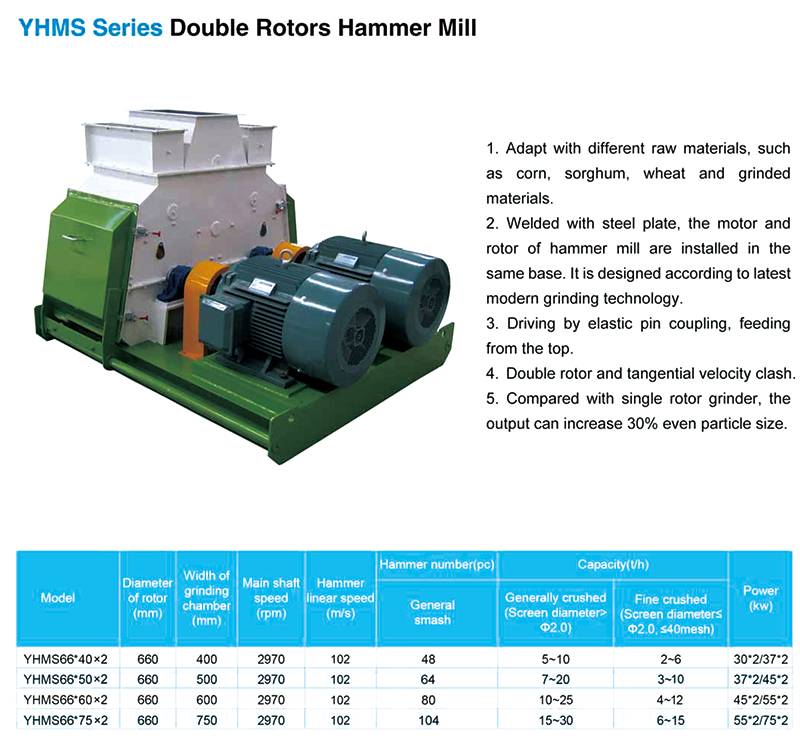 YHMS Series Double Rotors Hammer Mill

1. Adapt with different raw materials, such as corn, sorghum, wheat and grinded materials.
2. Welded with steel plate, the motor and rotor of hammer mill are installed in the same base. It is designed according to latest modern grinding technology.
3. Driving by elastic pin coupling, feeding from the top.
4. Double rotor and tangential velocity clash.
5. Compared with single rotor grinder, the output can increase 30% even particle size.

| Model | Diameter of rotor (mm) | Width of grinding chamber (mm) | Main shaft speed (rpm) | Hammer linear speed (m/s) | Hammer number(pc) General smash | Capacity(t/h) Generally crushed (Screen diameter> Φ2.0) | Capacity(t/h) Fine crushed (Screen diameter≤ Φ2.0, ≤40mesh) | Power (kw) |
|---|---|---|---|---|---|---|---|---|
| YHMS66*40×2 | 660 | 400 | 2970 | 102 | 48 | 5~10 | 2~6 | 30*2/37*2 |
| YHMS66*50×2 | 660 | 500 | 2970 | 102 | 64 | 7~20 | 3~10 | 37*2/45*2 |
| YHMS66*60×2 | 660 | 600 | 2970 | 102 | 80 | 10~25 | 4~12 | 45*2/55*2 |
| YHMS66*75×2 | 660 | 750 | 2970 | 102 | 104 | 15~30 | 6~15 | 55*2/75*2 |